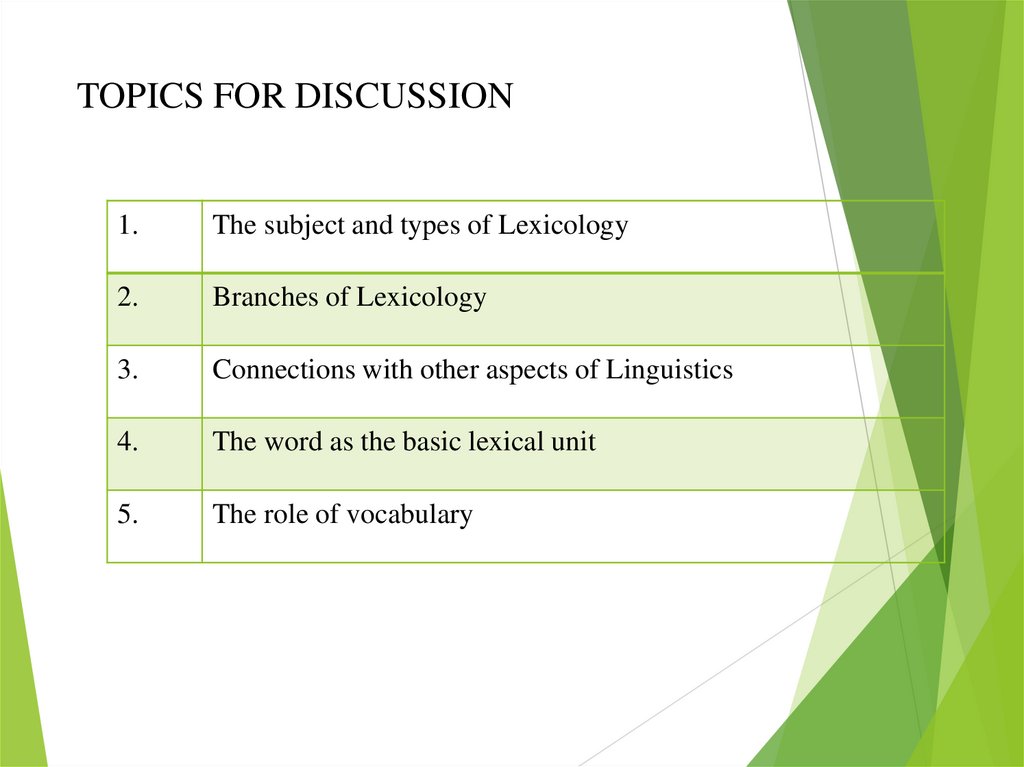 TOPICS FOR DISCUSSION

| 1. | The subject and types of Lexicology |
|---|---|
| 2. | Branches of Lexicology |
| 3. | Connections with other aspects of Linguistics |
| 4. | The word as the basic lexical unit |
| 5. | The role of vocabulary |